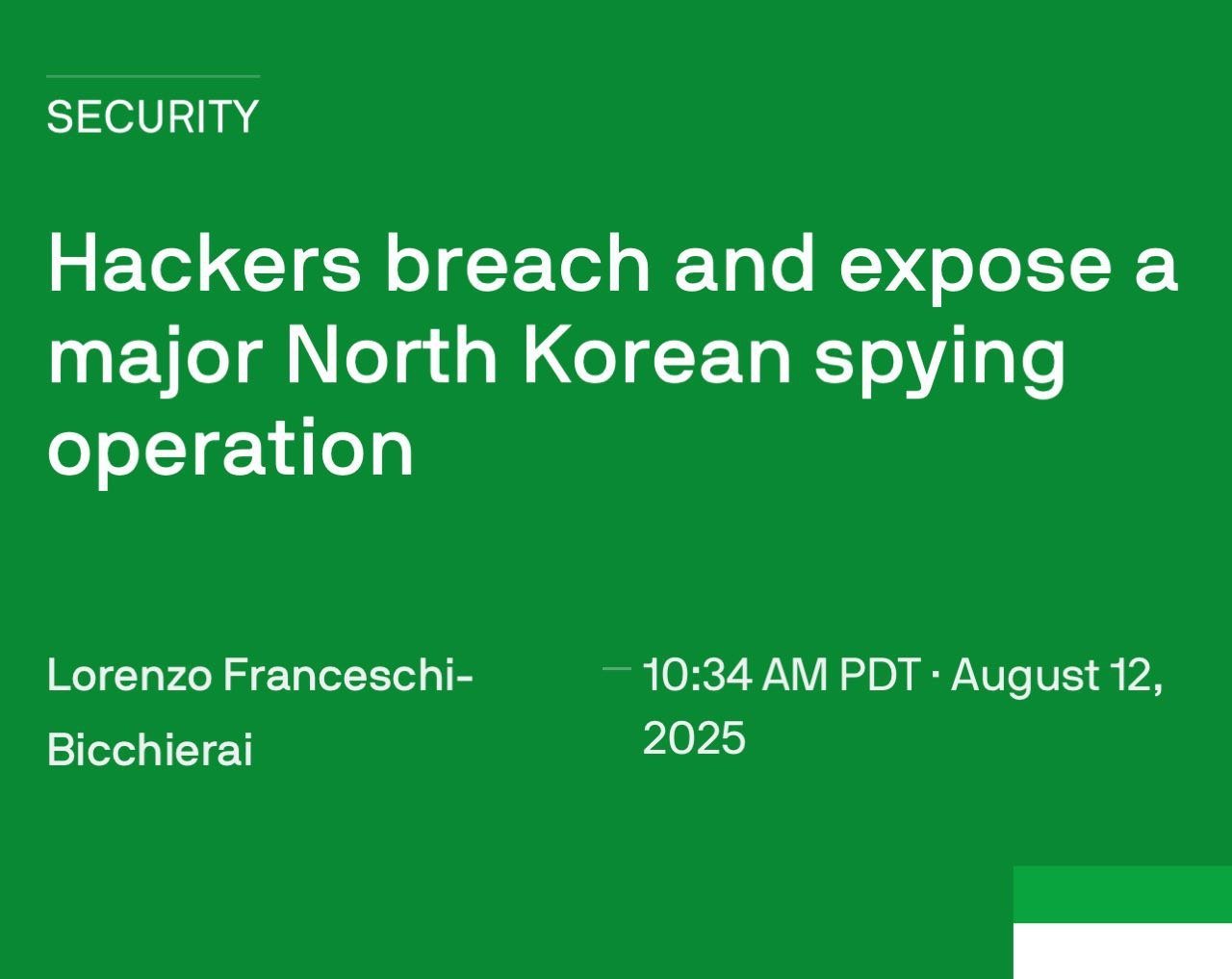 SECURITY

Hackers breach and expose a major North Korean spying operation

Lorenzo Franceschi-Bicchierai

10:34 AM PDT · August 12, 2025